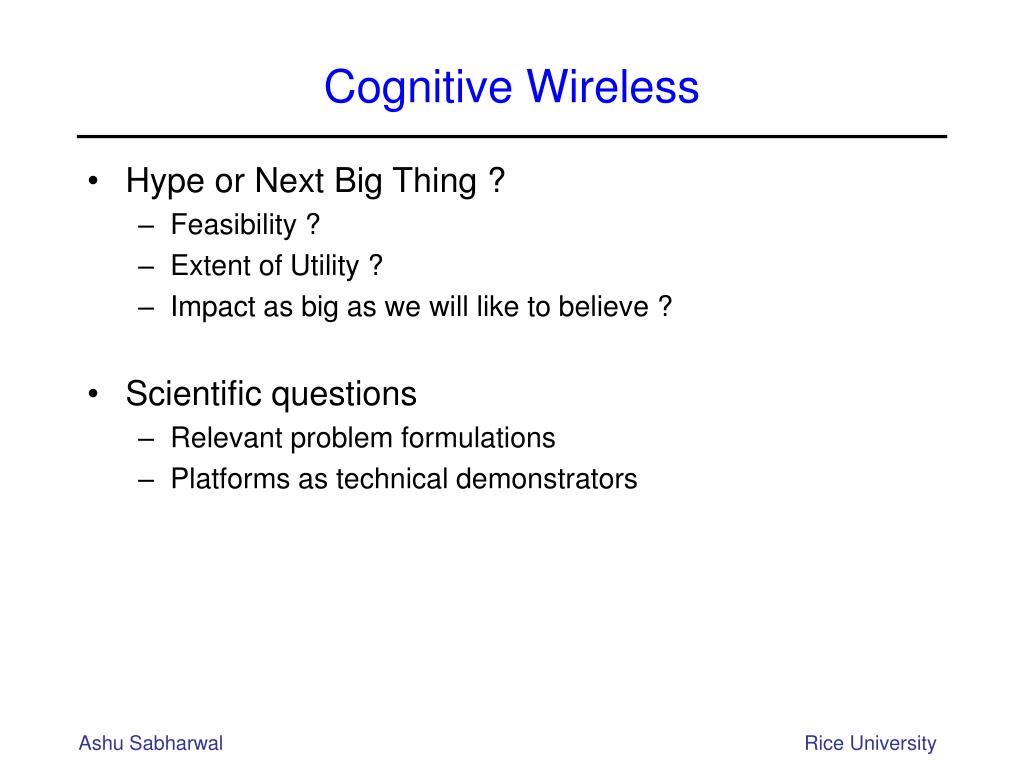 Cognitive Wireless

• Hype or Next Big Thing ?
– Feasibility ?
– Extent of Utility ?
– Impact as big as we will like to believe ?

• Scientific questions
– Relevant problem formulations
– Platforms as technical demonstrators

Ashu Sabharwal

Rice University